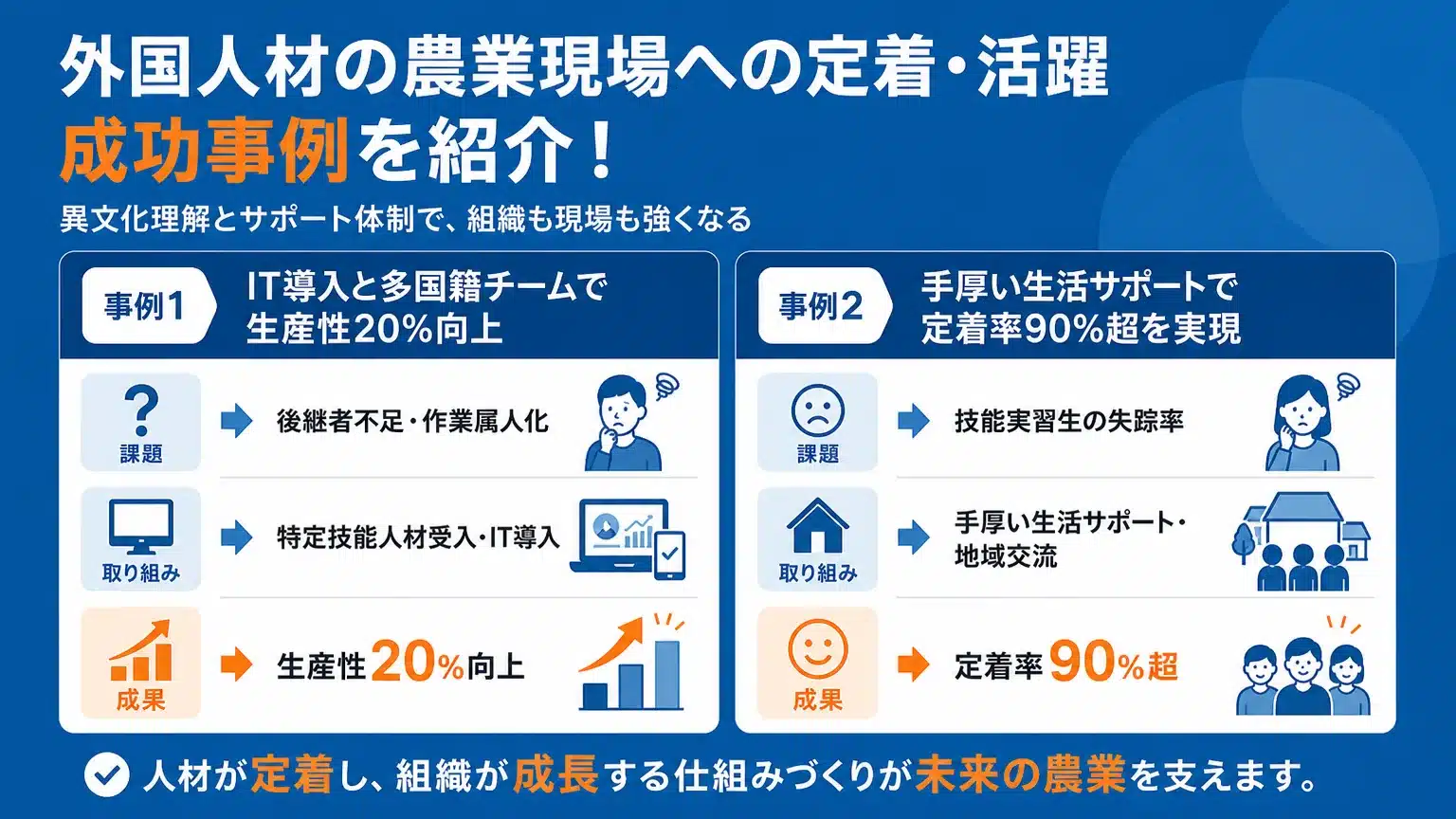 外国人材の農業現場への定着・活躍
成功事例を紹介！

異文化理解とサポート体制で、組織も現場も強くなる

事例1 IT導入と多国籍チームで生産性20%向上

課題
後継者不足・作業属人化

取り組み
特定技能人材受入・IT導入

成果
生産性20%向上

事例2 手厚い生活サポートで定着率90%超を実現

課題
技能実習生の失踪率

取り組み
手厚い生活サポート・地域交流

成果
定着率90%超

人材が定着し、組織が成長する仕組みづくりが未来の農業を支えます。